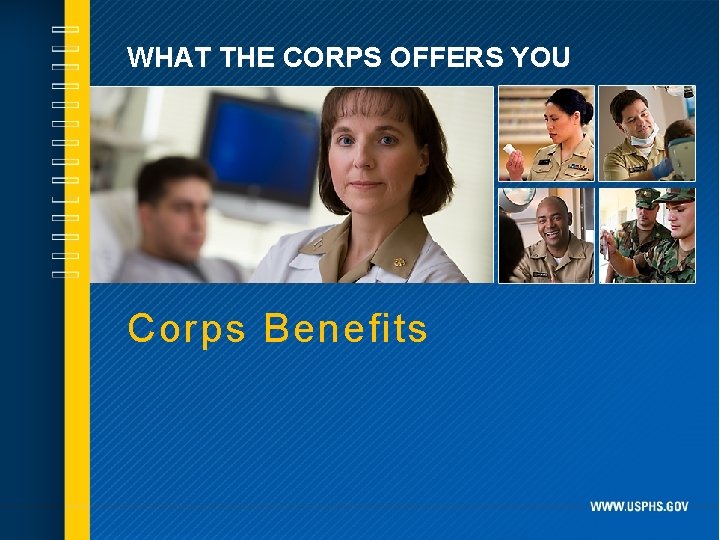 WHAT THE CORPS OFFERS YOU

Corps Benefits

WWW.USPHS.GOV